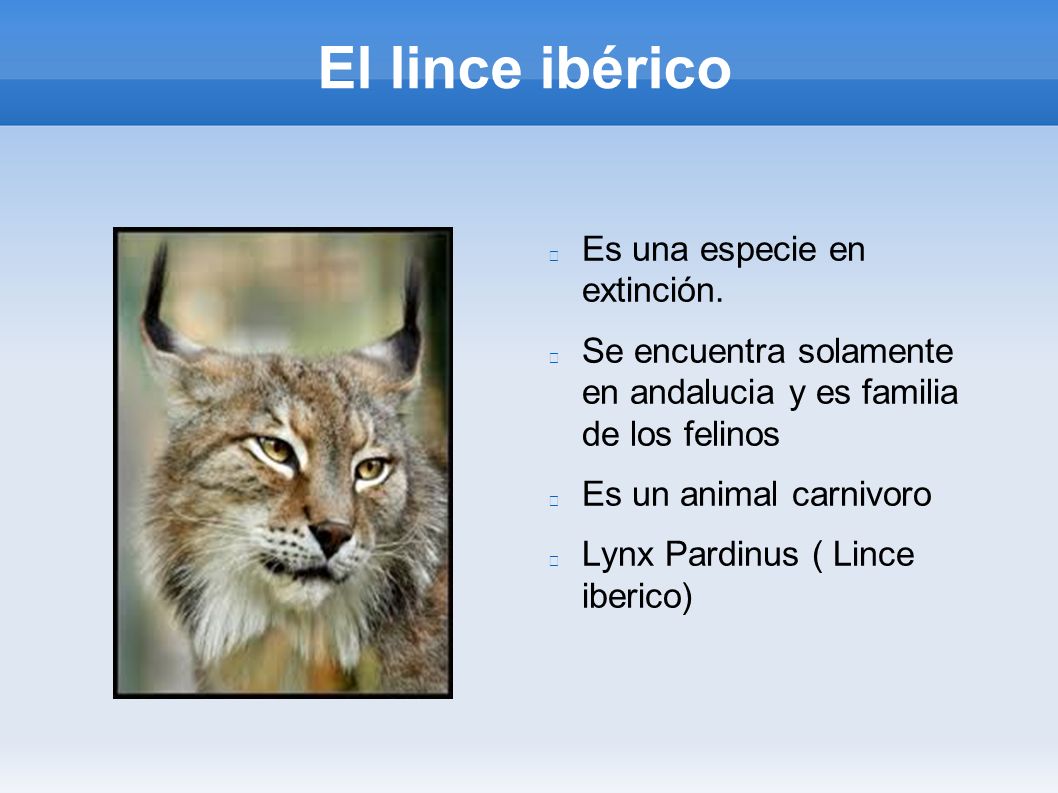 El lince ibérico

Es una especie en extinción.

Se encuentra solamente en andalucia y es familia de los felinos

Es un animal carnivoro

Lynx Pardinus ( Lince iberico)